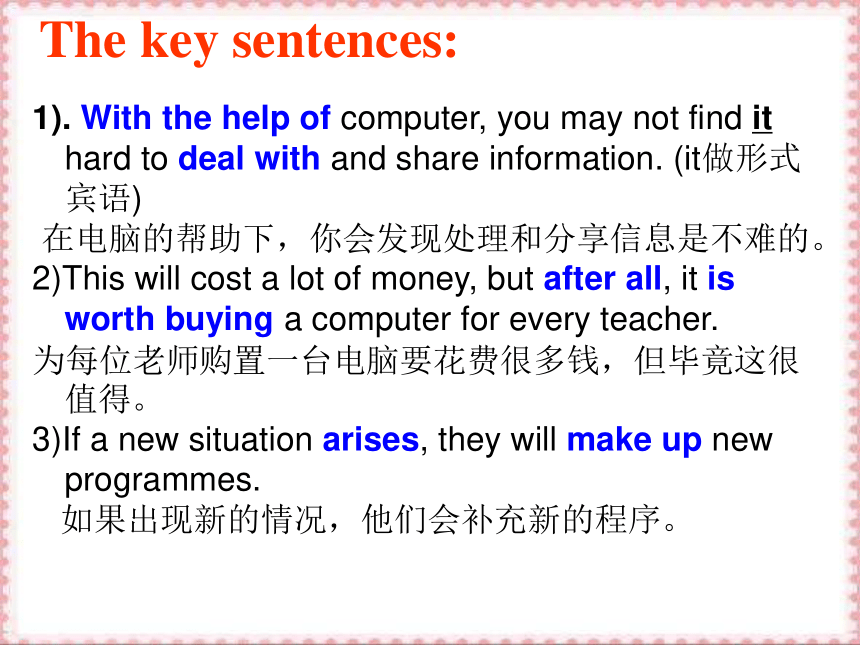 The key sentences:

1). With the help of computer, you may not find it hard to deal with and share information. (it做形式宾语)
在电脑的帮助下，你会发现处理和分享信息是不难的。

2)This will cost a lot of money, but after all, it is worth buying a computer for every teacher.
为每位老师购置一台电脑要花费很多钱，但毕竟这很值得。

3)If a new situation arises, they will make up new programmes.
如果出现新的情况，他们会补充新的程序。